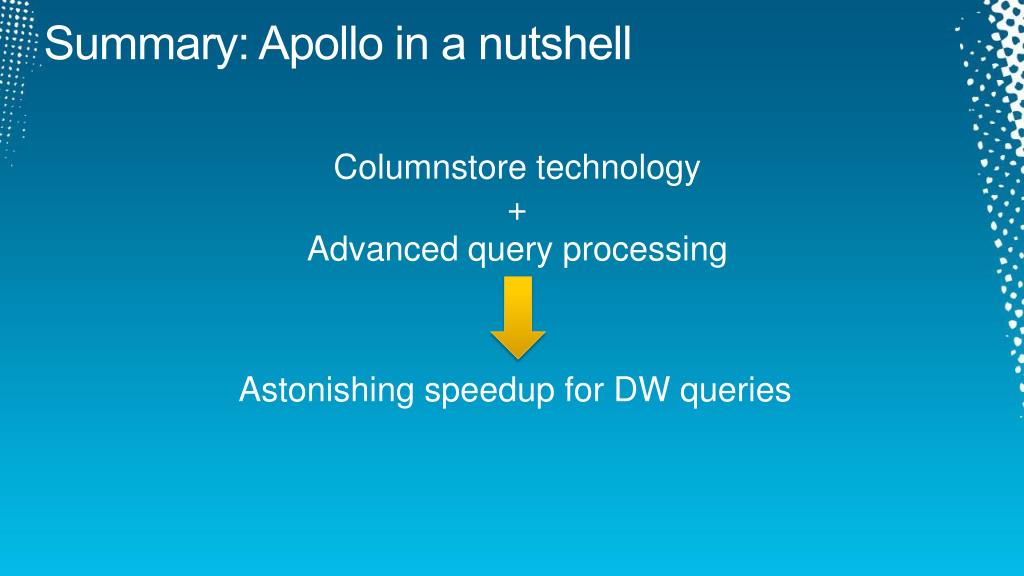 Summary: Apollo in a nutshell

Columnstore technology
+
Advanced query processing

Astonishing speedup for DW queries